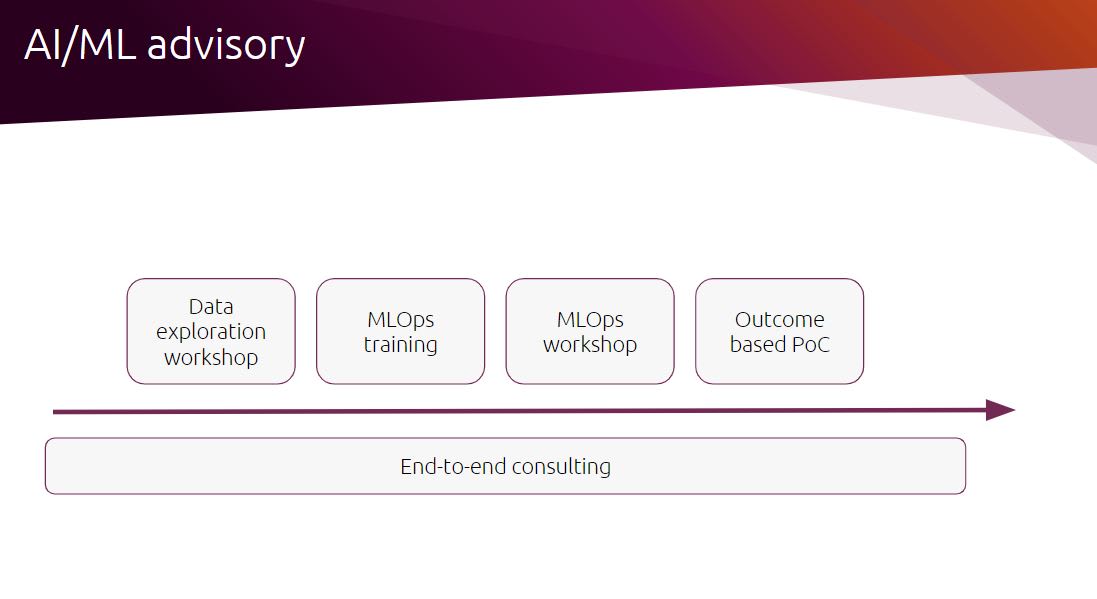 AI/ML advisory

Data exploration workshop

MLOps training

MLOps workshop

Outcome based PoC

End-to-end consulting